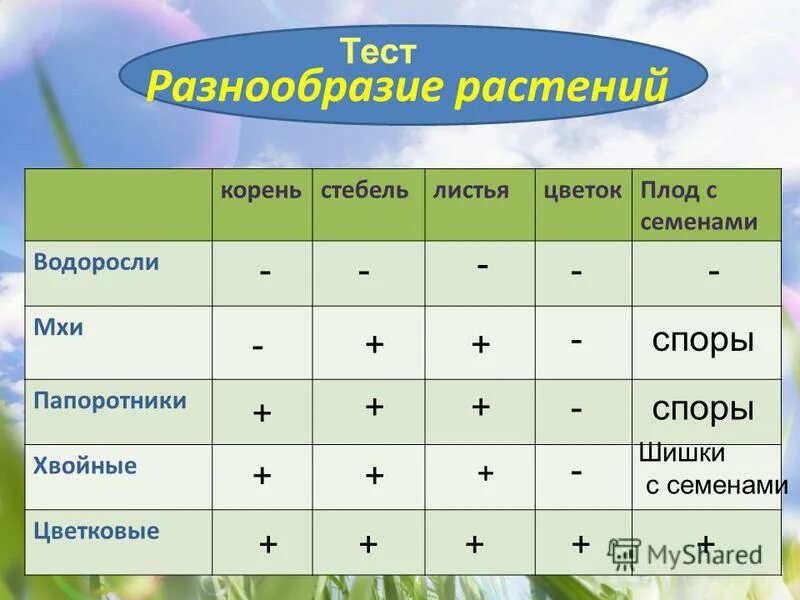 Тест
Разнообразие растений

| | корень | стебель | листья | цветок | Плод с семенами |
|---|---|---|---|---|---|
| Водоросли | - | - | - | - | - |
| Мхи | - | + | + | - | споры |
| Папоротники | + | + | + | - | споры |
| Хвойные | + | + | + | - | Шишки с семенами |
| Цветковые | + | + | + | + | + |

MyShared